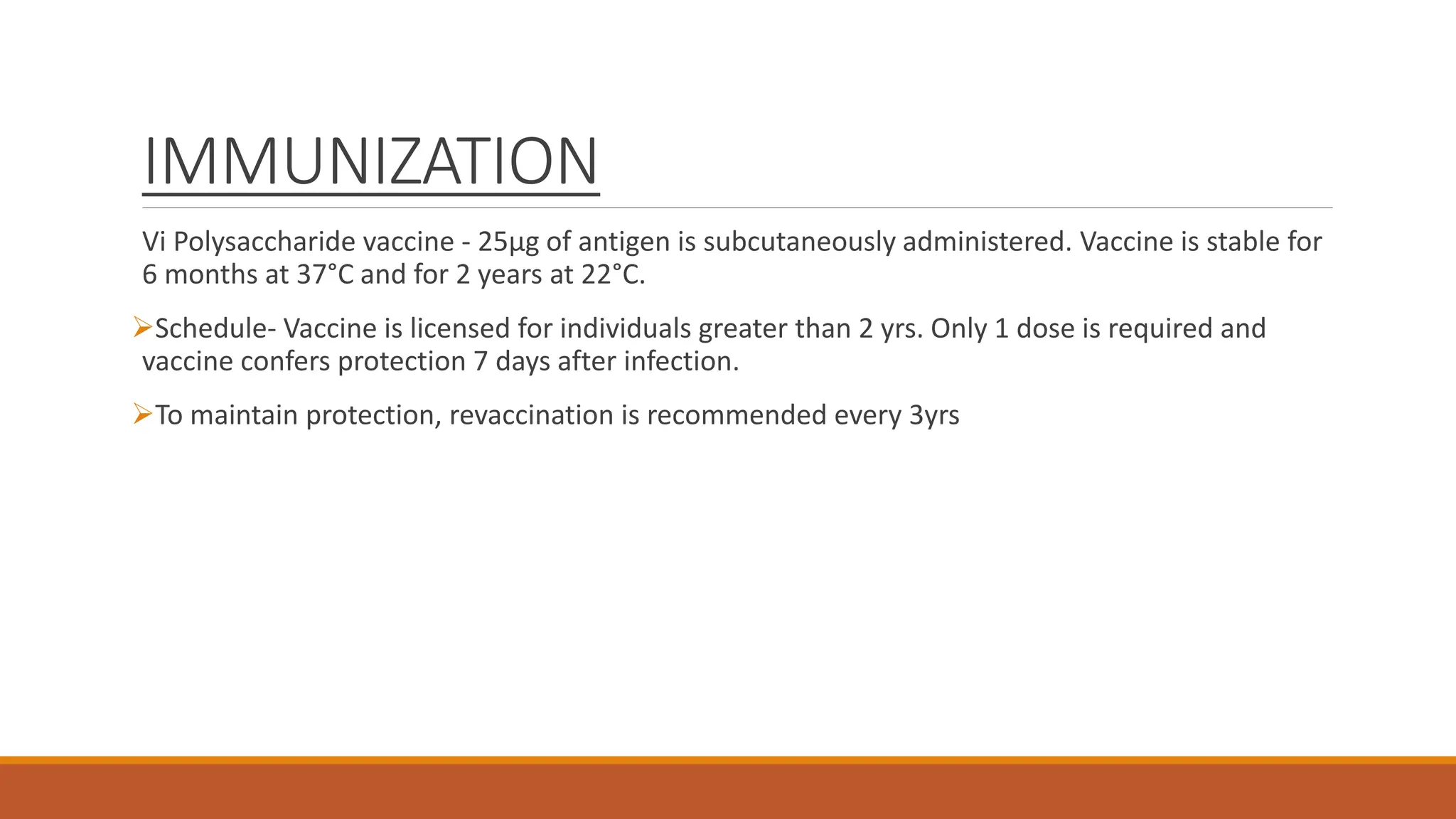 IMMUNIZATION

Vi Polysaccharide vaccine - 25µg of antigen is subcutaneously administered. Vaccine is stable for 6 months at 37°C and for 2 years at 22°C.

➢Schedule- Vaccine is licensed for individuals greater than 2 yrs. Only 1 dose is required and vaccine confers protection 7 days after infection.

➢To maintain protection, revaccination is recommended every 3yrs